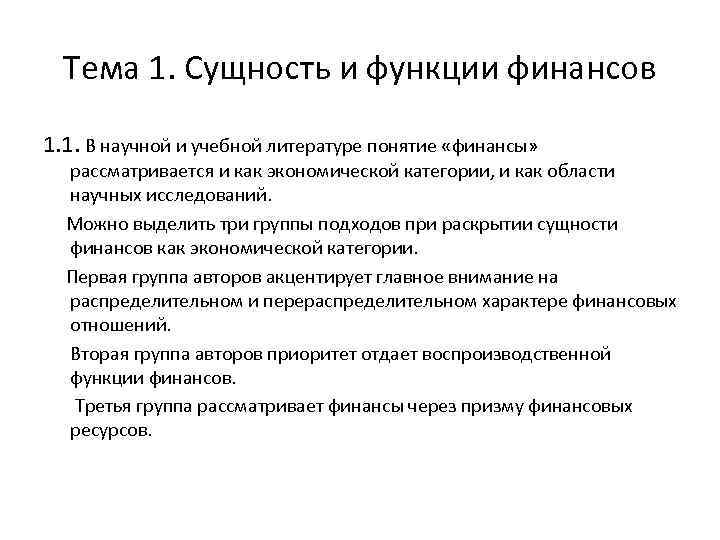 Тема 1. Сущность и функции финансов

1.1. В научной и учебной литературе понятие «финансы» рассматривается и как экономической категории, и как области научных исследований.

Можно выделить три группы подходов при раскрытии сущности финансов как экономической категории.

Первая группа авторов акцентирует главное внимание на распределительном и перераспределительном характере финансовых отношений.

Вторая группа авторов приоритет отдает воспроизводственной функции финансов.

Третья группа рассматривает финансы через призму финансовых ресурсов.